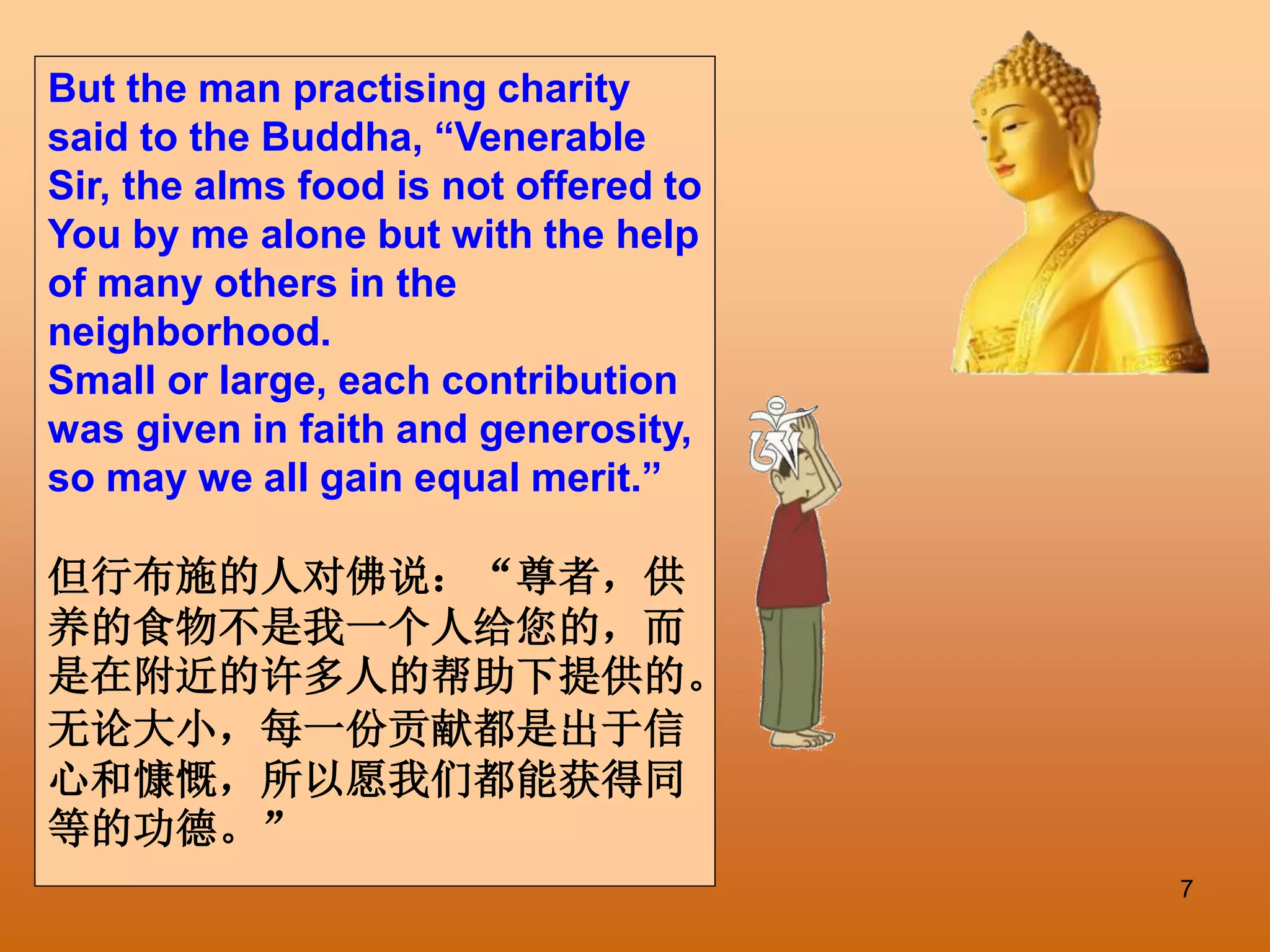 But the man practising charity said to the Buddha, “Venerable Sir, the alms food is not offered to You by me alone but with the help of many others in the neighborhood.
Small or large, each contribution was given in faith and generosity, so may we all gain equal merit.”

但行布施的人对佛说：“尊者，供养的食物不是我一个人给您的，而是在附近的许多人的帮助下提供的。无论大小，每一份贡献都是出于信心和慷慨，所以愿我们都能获得同等的功德。”

7